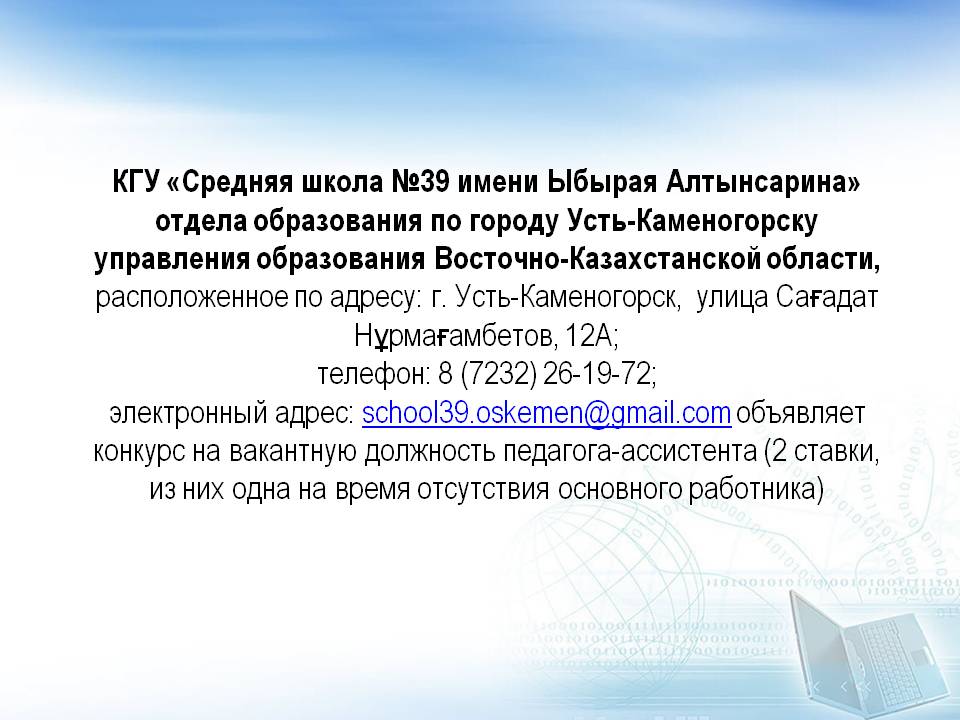 КГУ «Средняя школа №39 имени Ыбырая Алтынсарина» отдела образования по городу Усть-Каменогорску управления образования Восточно-Казахстанской области, расположенное по адресу: г. Усть-Каменогорск, улица Сағадат Нұрмағамбетов, 12А;
телефон: 8 (7232) 26-19-72;
электронный адрес: school39.oskemen@gmail.com объявляет конкурс на вакантную должность педагога-ассистента (2 ставки, из них одна на время отсутствия основного работника)